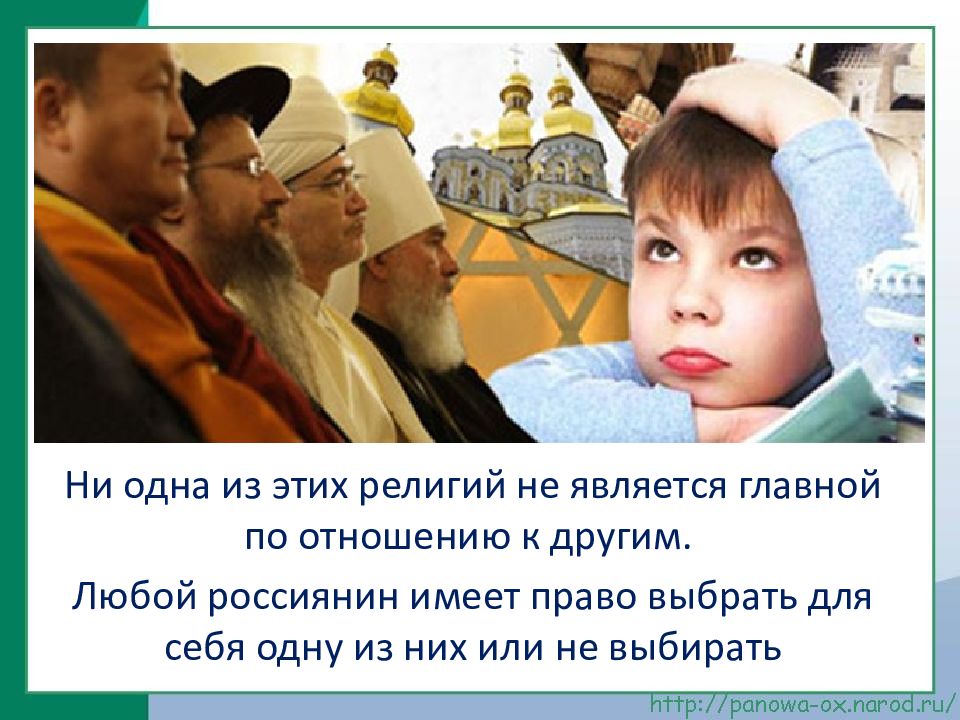 Ни одна из этих религий не является главной по отношению к другим.

Любой россиянин имеет право выбрать для себя одну из них или не выбирать

http://panowa-ox.narod.ru/